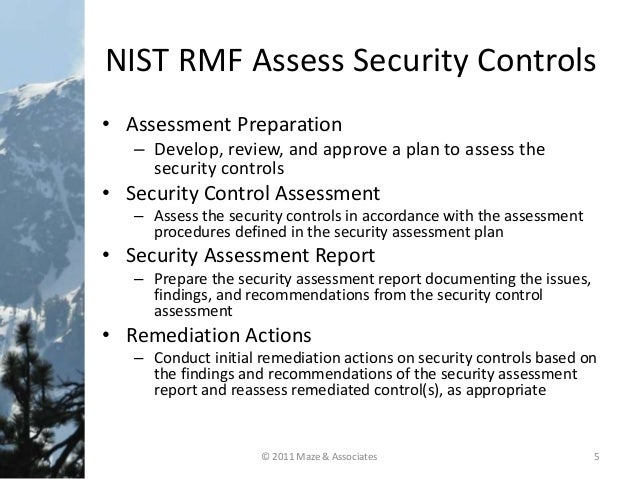 NIST RMF Assess Security Controls

• Assessment Preparation
– Develop, review, and approve a plan to assess the security controls
• Security Control Assessment
– Assess the security controls in accordance with the assessment procedures defined in the security assessment plan
• Security Assessment Report
– Prepare the security assessment report documenting the issues, findings, and recommendations from the security control assessment
• Remediation Actions
– Conduct initial remediation actions on security controls based on the findings and recommendations of the security assessment report and reassess remediated control(s), as appropriate

© 2011 Maze & Associates

5